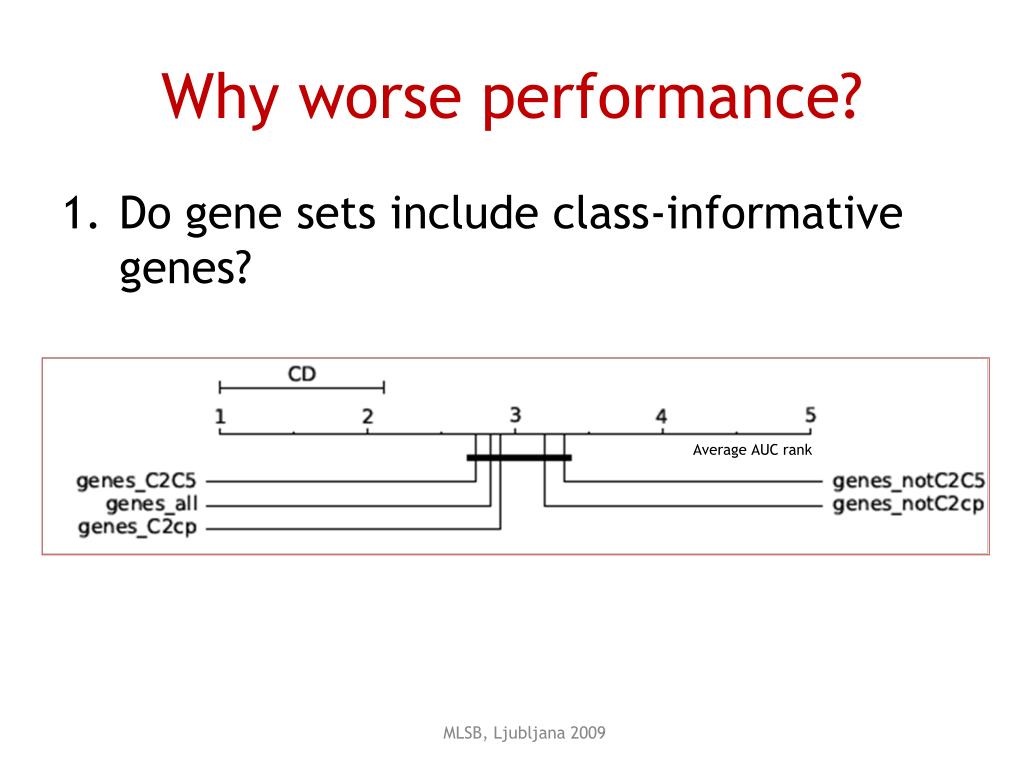 Why worse performance?

1. Do gene sets include class-informative genes?

CD

1 2 3 4 5

Average AUC rank

genes_C2C5
genes_all
genes_C2cp

genes_notC2C5
genes_notC2cp

MLSB, Ljubljana 2009